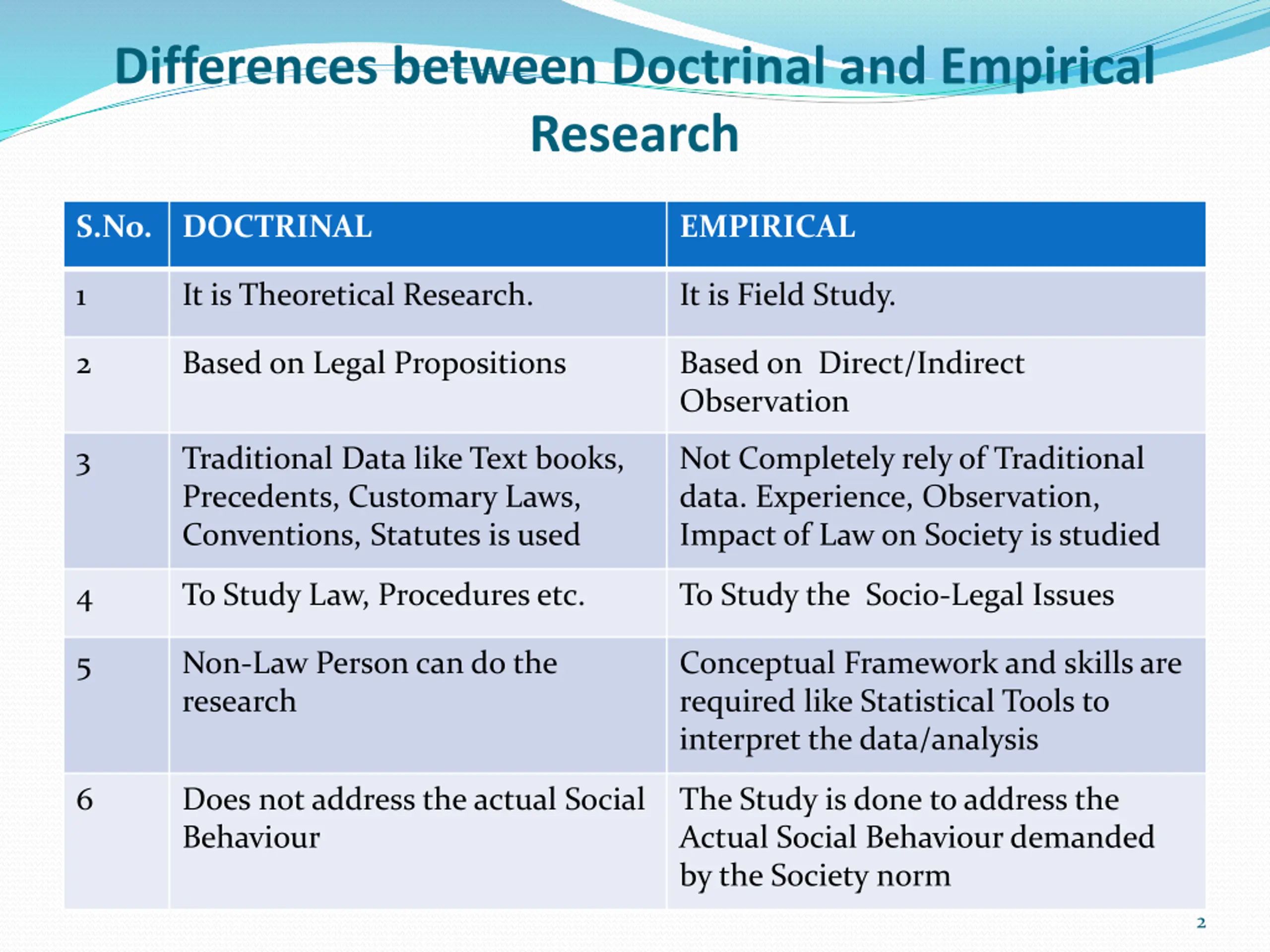 Differences between Doctrinal and Empirical Research

| S.No. | DOCTRINAL | EMPIRICAL |
|---|---|---|
| 1 | It is Theoretical Research. | It is Field Study. |
| 2 | Based on Legal Propositions | Based on Direct/Indirect Observation |
| 3 | Traditional Data like Text books, Precedents, Customary Laws, Conventions, Statutes is used | Not Completely rely of Traditional data. Experience, Observation, Impact of Law on Society is studied |
| 4 | To Study Law, Procedures etc. | To Study the Socio-Legal Issues |
| 5 | Non-Law Person can do the research | Conceptual Framework and skills are required like Statistical Tools to interpret the data/analysis |
| 6 | Does not address the actual Social Behaviour | The Study is done to address the Actual Social Behaviour demanded by the Society norm |

2